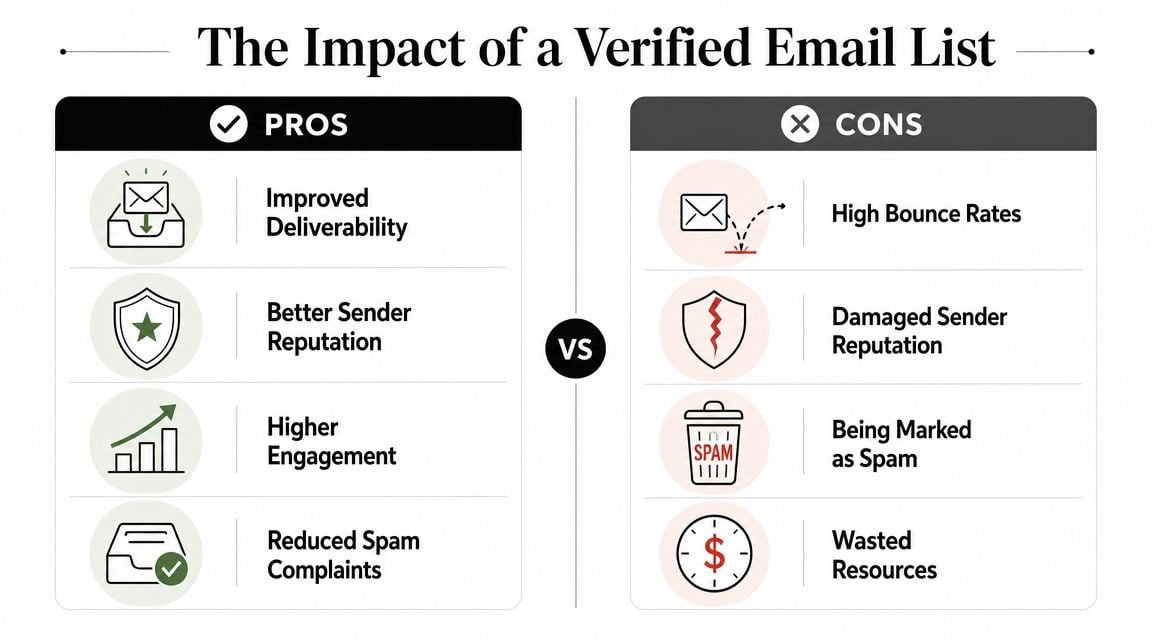 The Impact of a Verified Email List

PROS

Improved Deliverability

Better Sender Reputation

Higher Engagement

Reduced Spam Complaints

VS

CONS

High Bounce Rates

Damaged Sender Reputation

SPAM

Being Marked as Spam

$

Wasted Resources